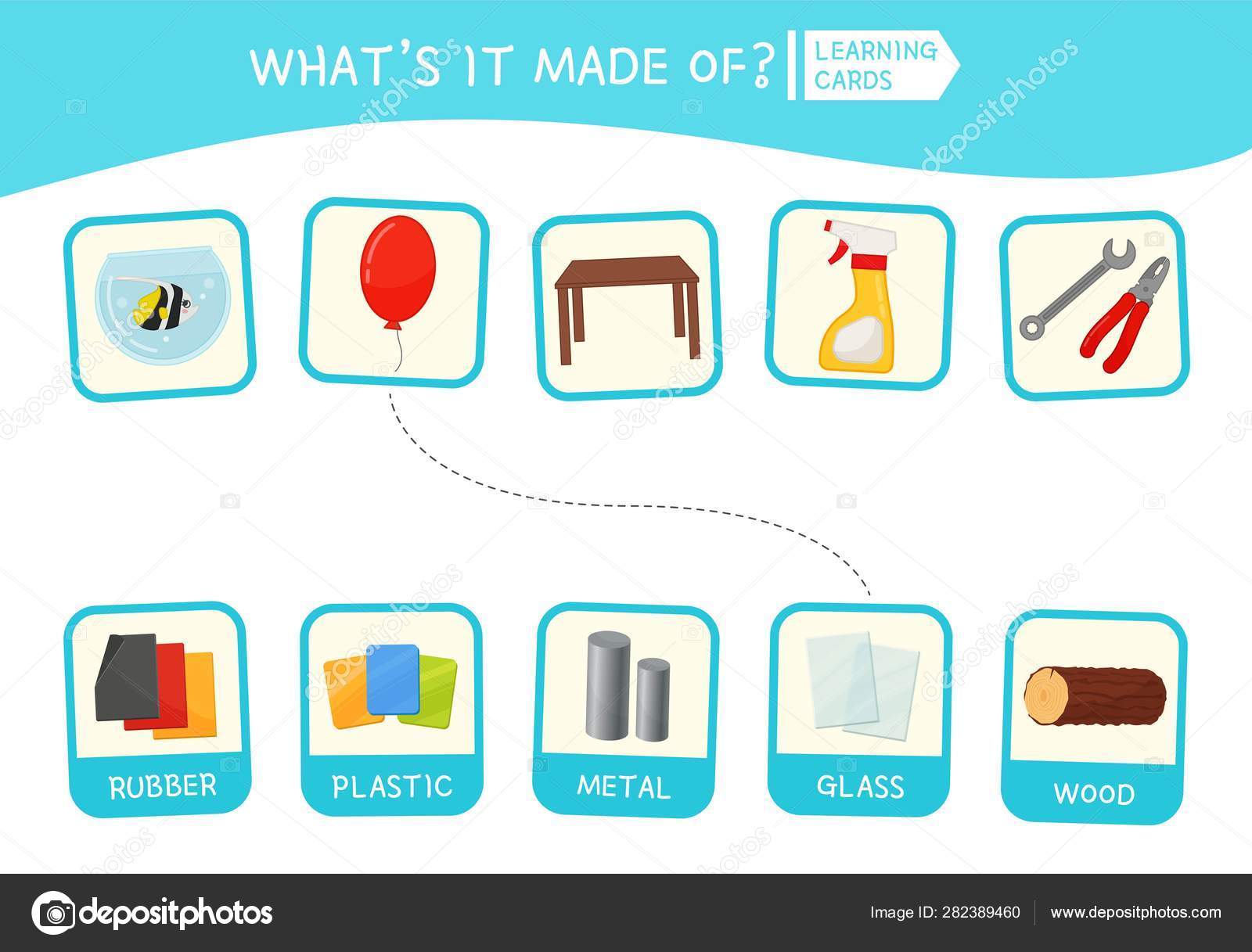 WHAT'S IT MADE OF? LEARNING CARDS

RUBBER

PLASTIC

METAL

GLASS

WOOD

depositphotos

Image ID: 282389460 www.depositphotos.com